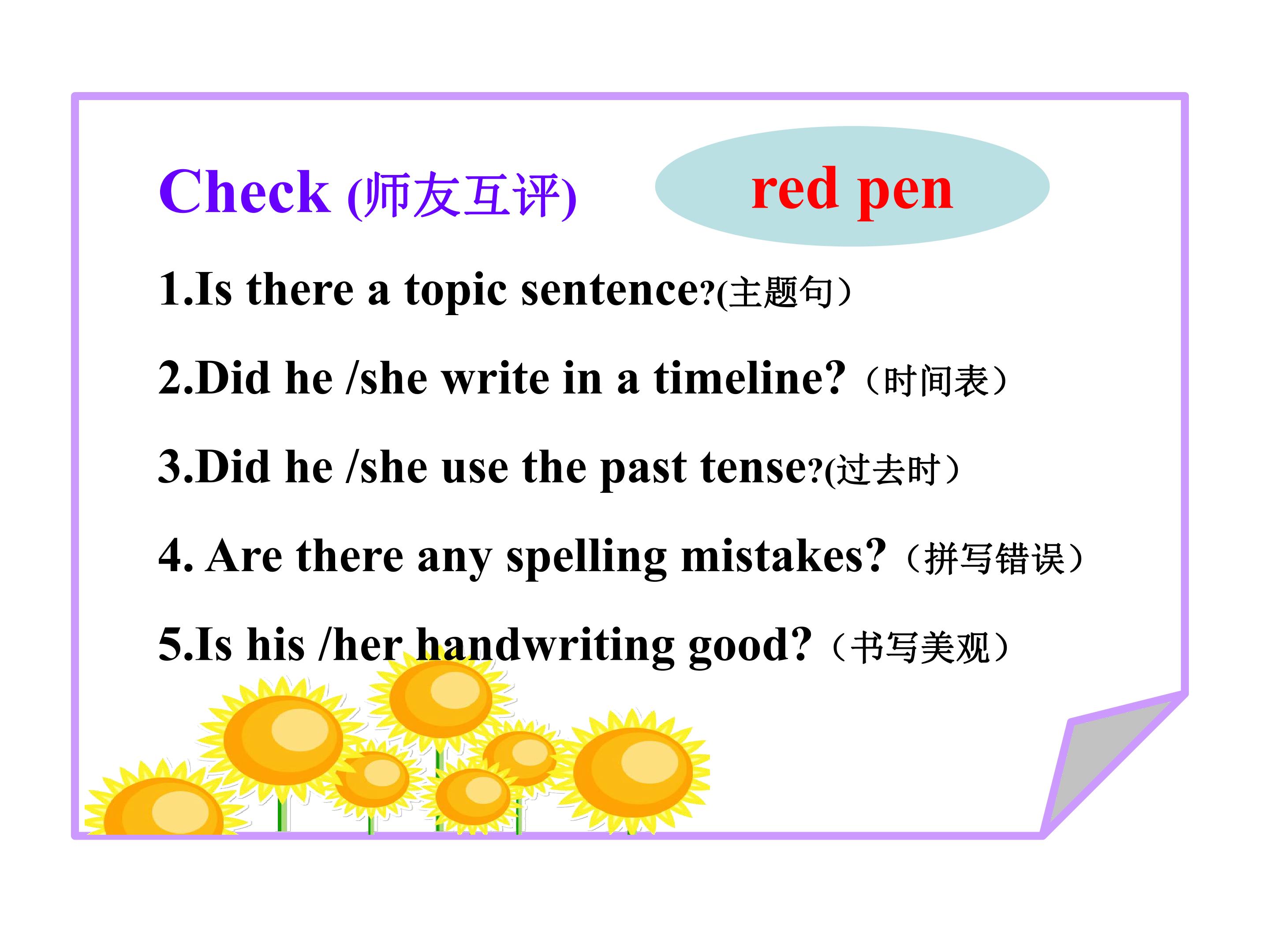 Check (师友互评)

red pen

1.Is there a topic sentence?(主题句）

2.Did he /she write in a timeline?（时间表）

3.Did he /she use the past tense?(过去时）

4. Are there any spelling mistakes?（拼写错误）

5.Is his /her handwriting good?（书写美观）